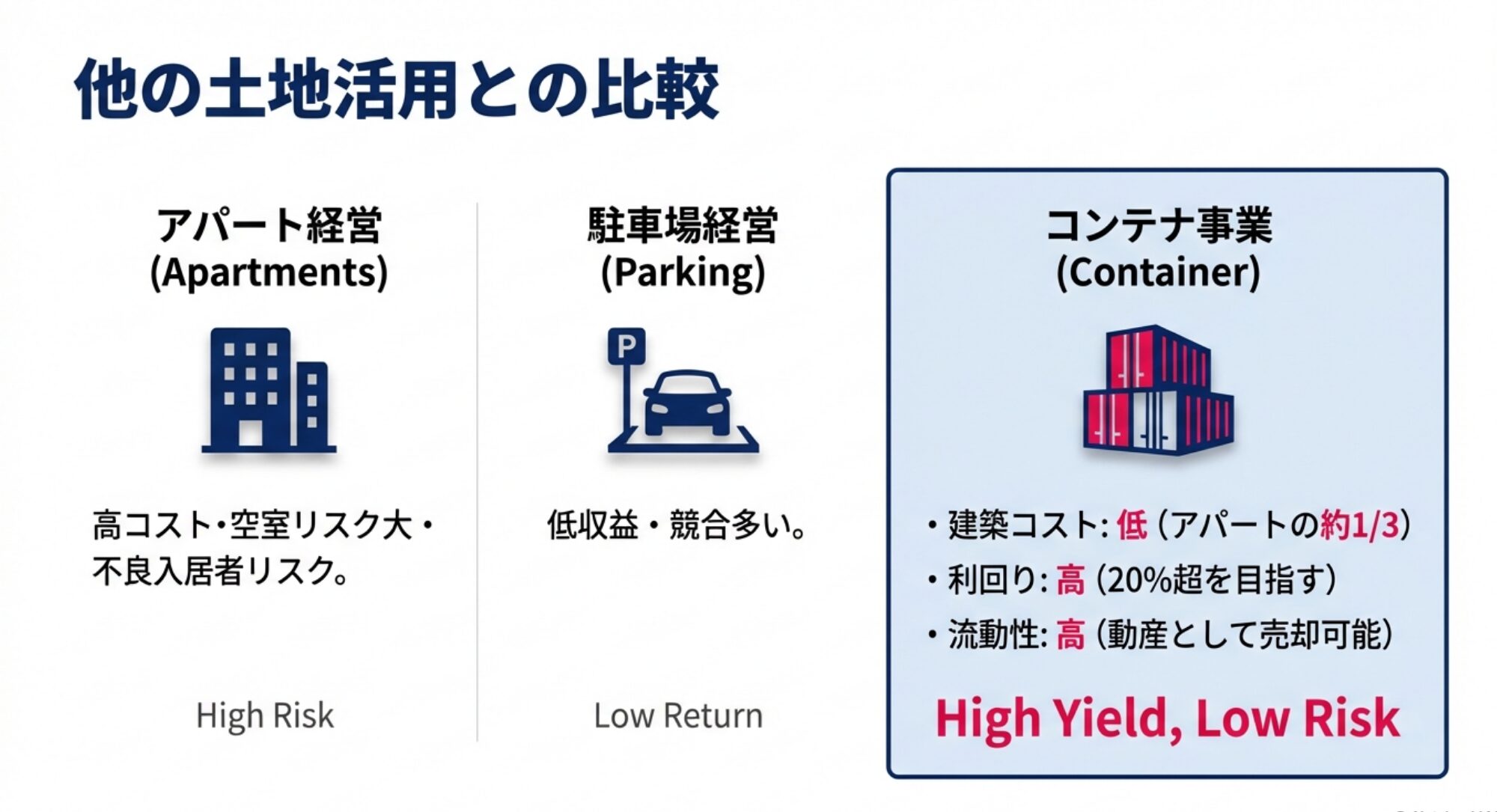 他の土地活用との比較

アパート経営
(Apartments)

高コスト・空室リスク大・不良入居者リスク。

High Risk

駐車場経営
(Parking)

P

低収益・競合多い。

Low Return

コンテナ事業
(Container)

・建築コスト: 低（アパートの約1/3）
・利回り: 高（20%超を目指す）
・流動性: 高（動産として売却可能）

High Yield, Low Risk